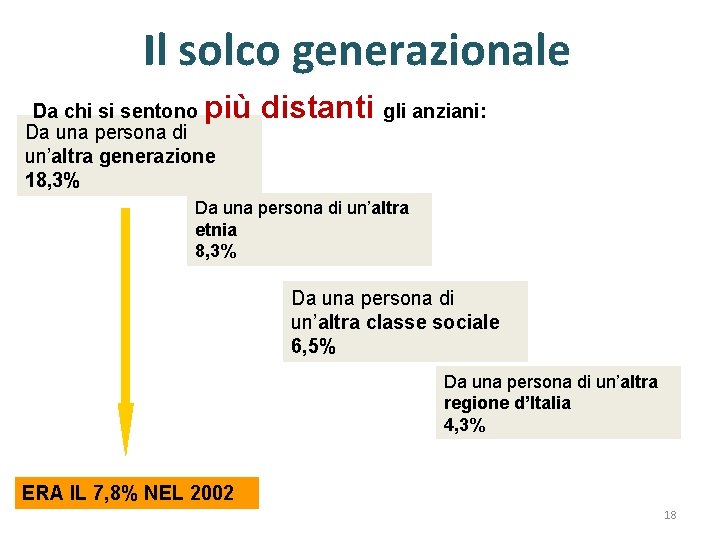 Il solco generazionale

Da chi si sentono più distanti gli anziani:

Da una persona di un'altra generazione
18,3%

Da una persona di un'altra etnia
8,3%

Da una persona di un'altra classe sociale
6,5%

Da una persona di un'altra regione d'Italia
4,3%

ERA IL 7,8% NEL 2002

18